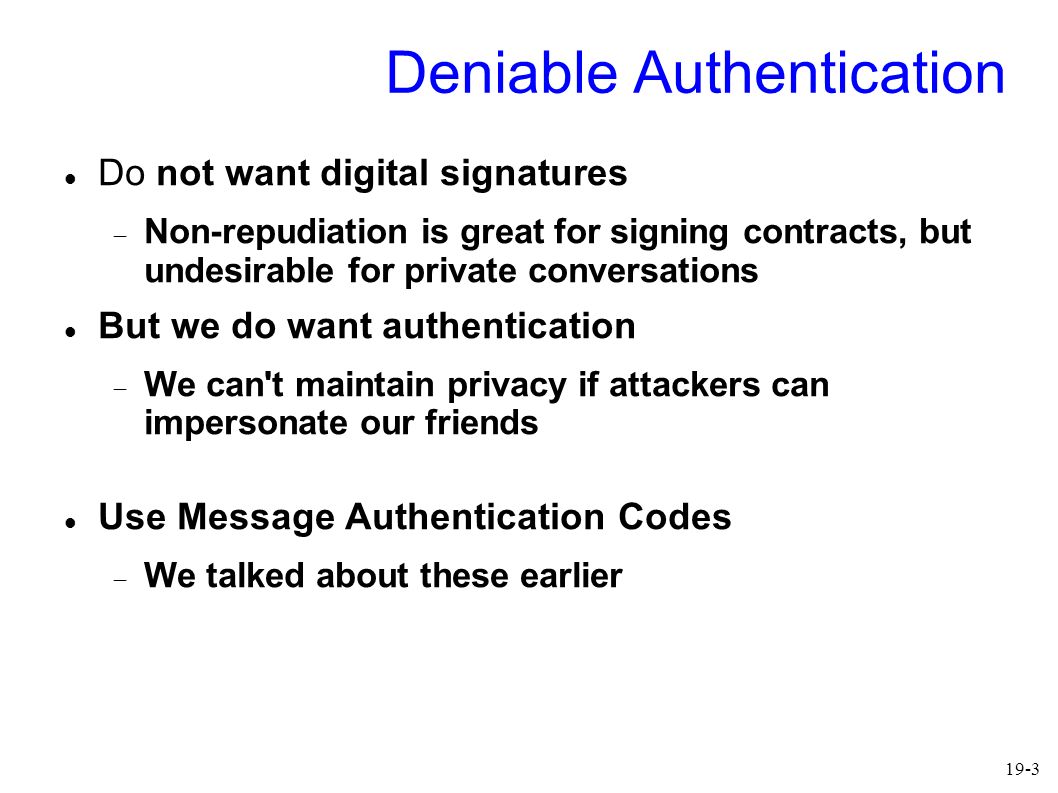 Deniable Authentication

Do not want digital signatures

Non-repudiation is great for signing contracts, but undesirable for private conversations

But we do want authentication

We can't maintain privacy if attackers can impersonate our friends

Use Message Authentication Codes

We talked about these earlier

19-3